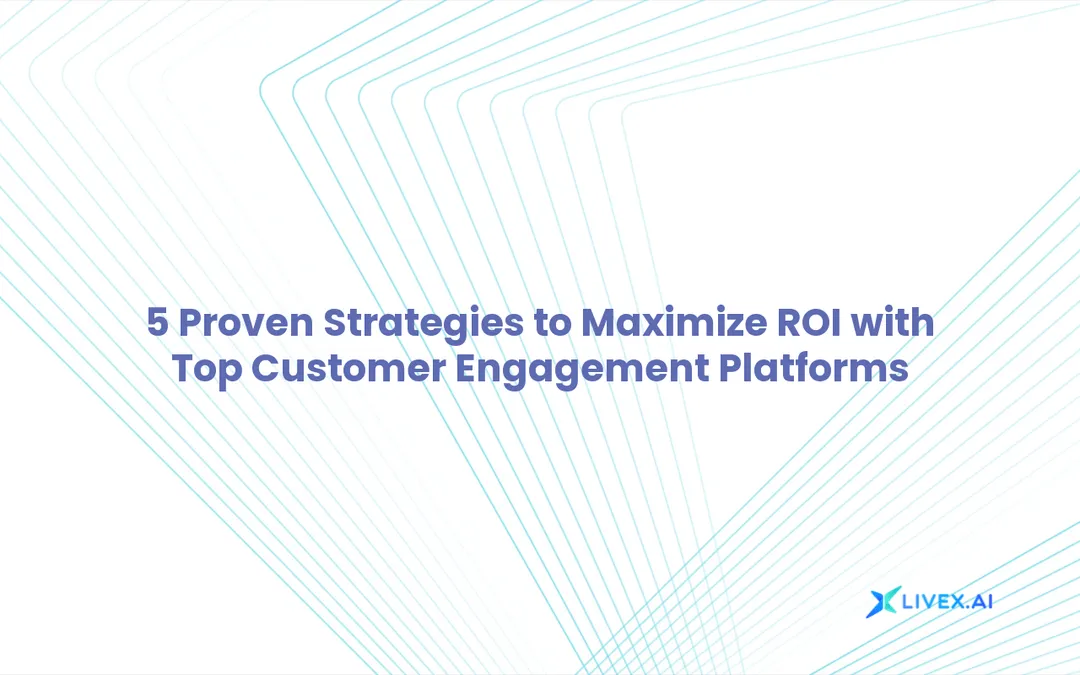 5 Proven Strategies to Maximize ROI with Top Customer Engagement Platforms

LIVEX.AI